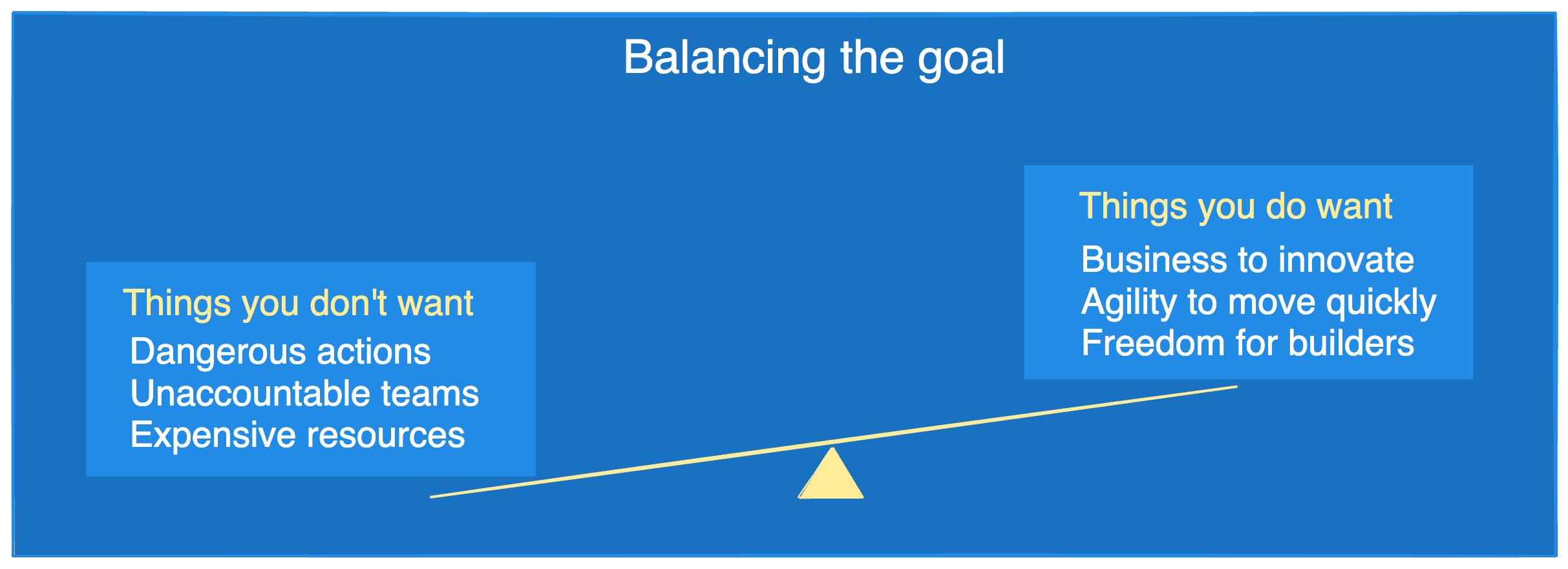 Balancing the goal

Things you don't want
Dangerous actions
Unaccountable teams
Expensive resources

Things you do want
Business to innovate
Agility to move quickly
Freedom for builders